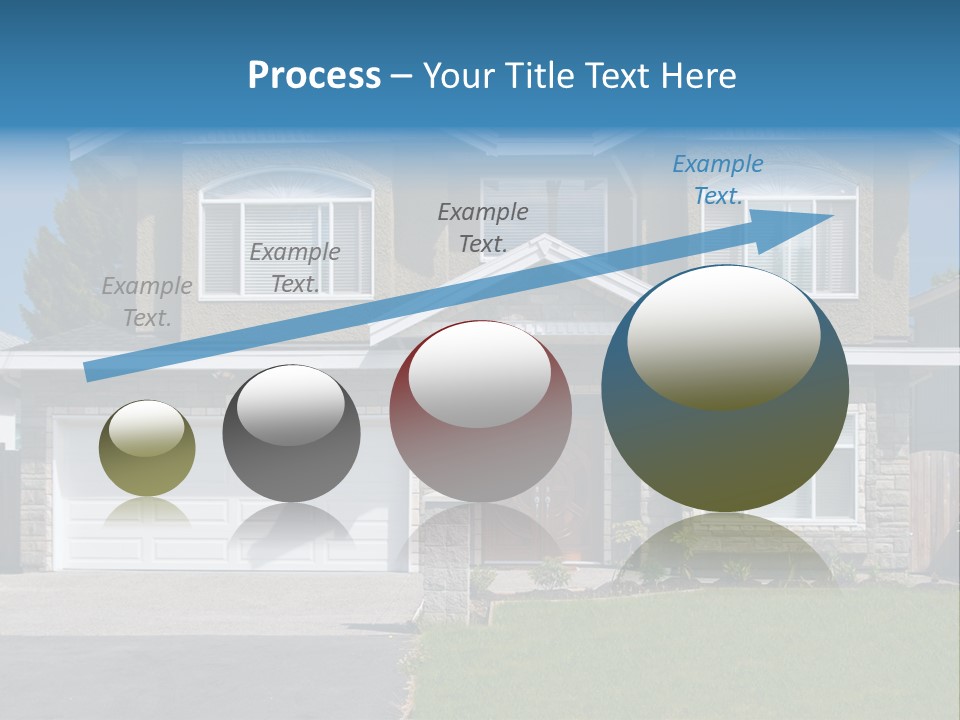 Process – Your Title Text Here

Example Text.

Example Text.

Example Text.

Example Text.